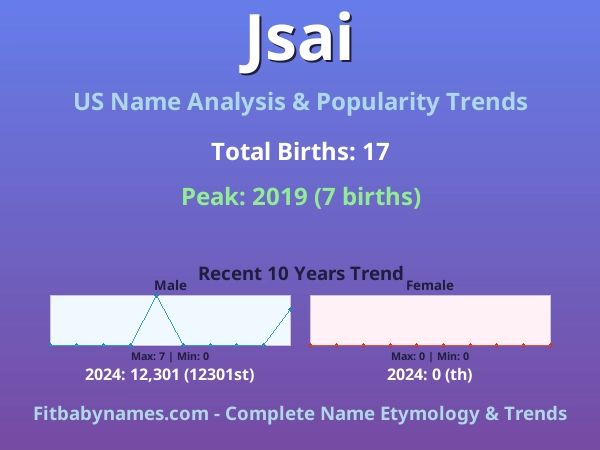 Jsai

US Name Analysis & Popularity Trends

Total Births: 17

Peak: 2019 (7 births)

Recent 10 Years Trend

Male

Max: 7 | Min: 0

2024: 12,301 (12301st)

Female

Max: 0 | Min: 0

2024: 0 (th)

Fitbabynames.com - Complete Name Etymology & Trends